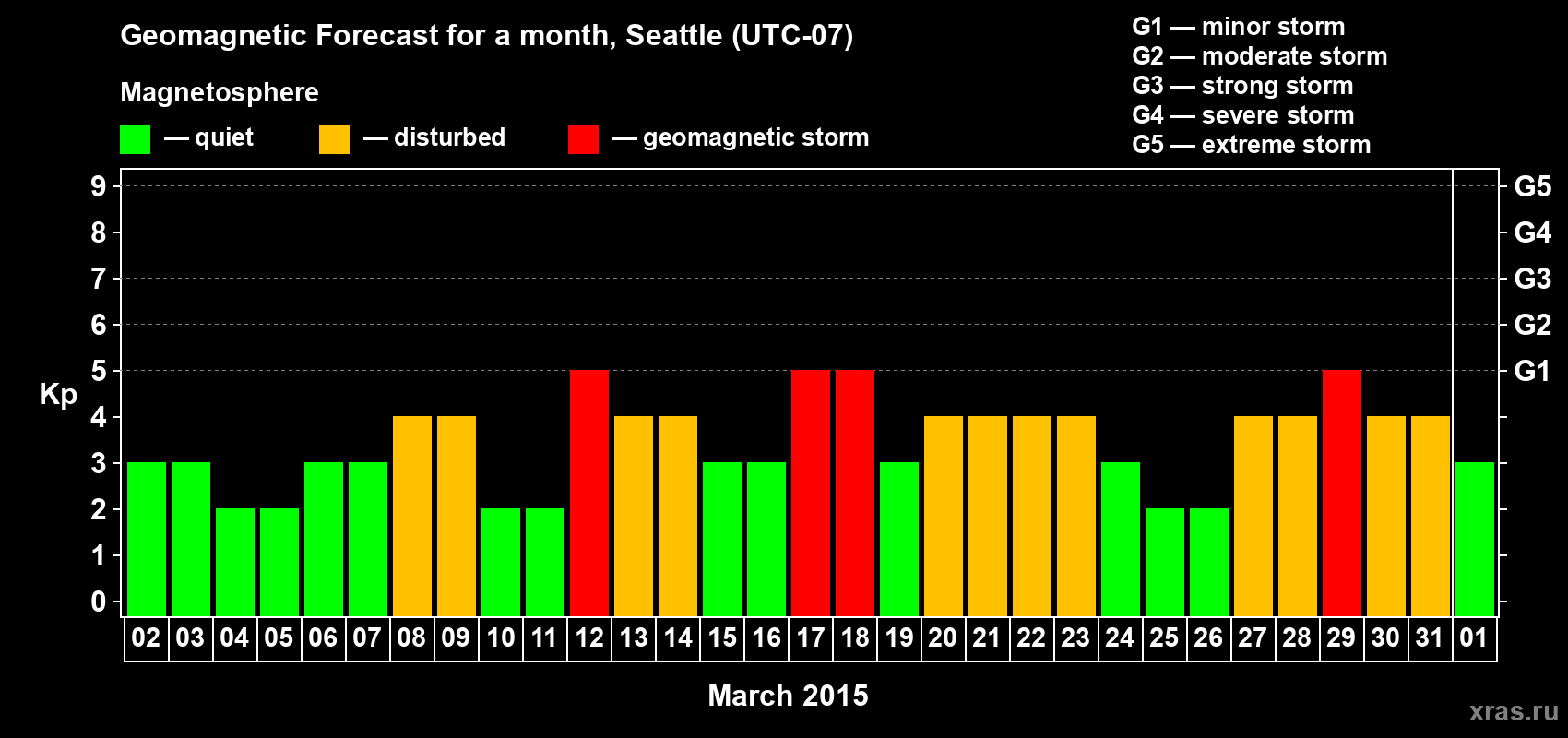 Geomagnetic Forecast for a month, Seattle (UTC-07)

Magnetosphere

— quiet — disturbed — geomagnetic storm

G1 — minor storm
G2 — moderate storm
G3 — strong storm
G4 — severe storm
G5 — extreme storm

Kp

9
8
7
6
5
4
3
2
1
0

G5
G4
G3
G2
G1

02 03 04 05 06 07 08 09 10 11 12 13 14 15 16 17 18 19 20 21 22 23 24 25 26 27 28 29 30 31 01

March 2015

xras.ru